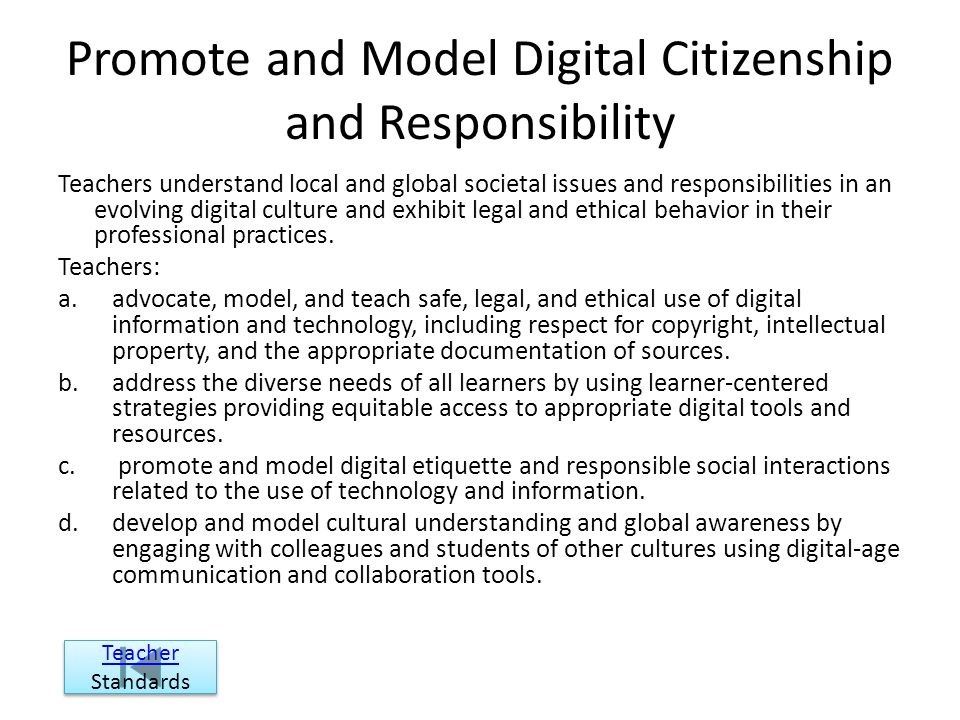 Promote and Model Digital Citizenship and Responsibility

Teachers understand local and global societal issues and responsibilities in an evolving digital culture and exhibit legal and ethical behavior in their professional practices.

Teachers:

a. advocate, model, and teach safe, legal, and ethical use of digital information and technology, including respect for copyright, intellectual property, and the appropriate documentation of sources.

b. address the diverse needs of all learners by using learner-centered strategies providing equitable access to appropriate digital tools and resources.

c. promote and model digital etiquette and responsible social interactions related to the use of technology and information.

d. develop and model cultural understanding and global awareness by engaging with colleagues and students of other cultures using digital-age communication and collaboration tools.

Teacher Standards